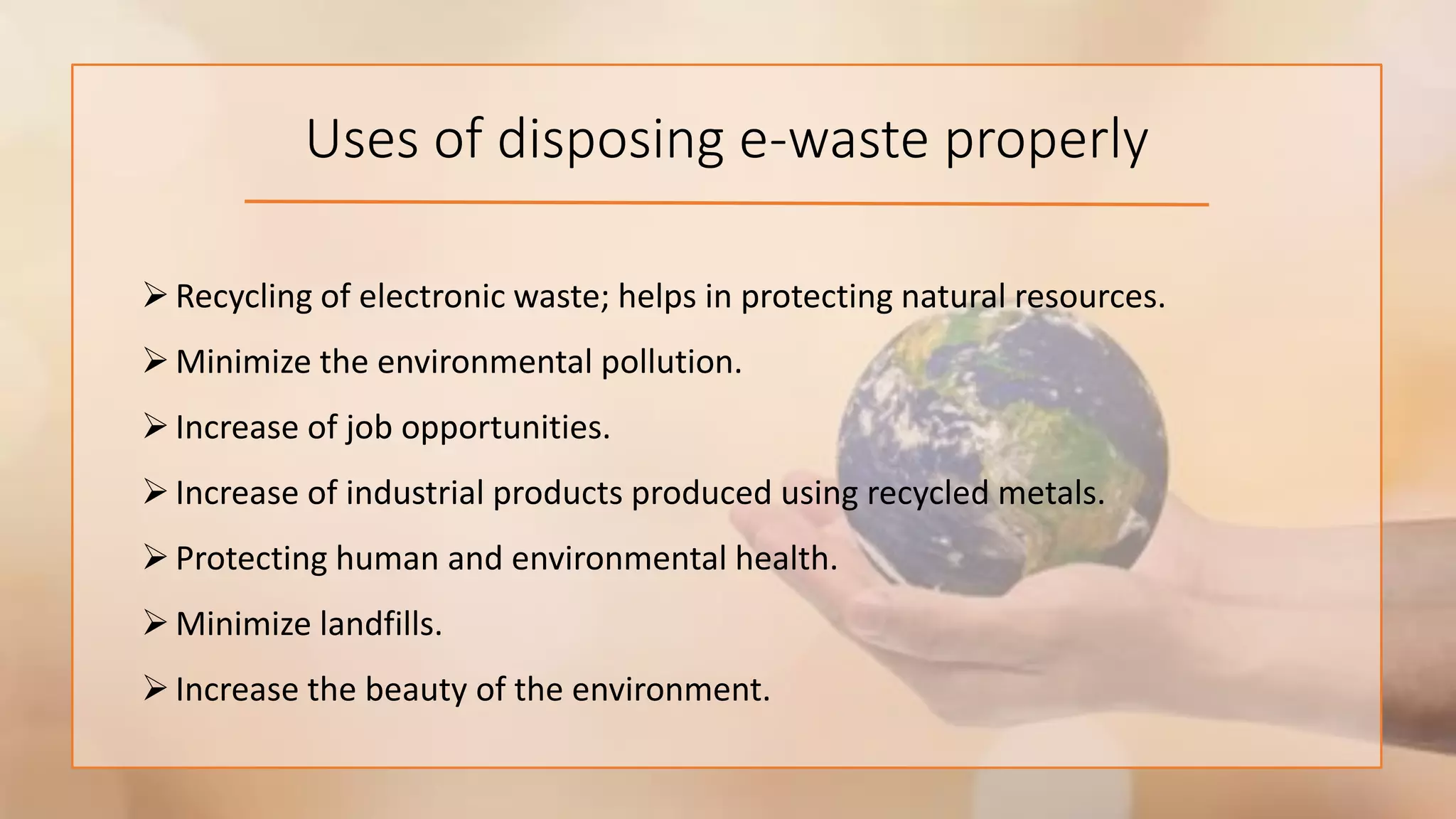 Uses of disposing e-waste properly

➢ Recycling of electronic waste; helps in protecting natural resources.

➢ Minimize the environmental pollution.

➢ Increase of job opportunities.

➢ Increase of industrial products produced using recycled metals.

➢ Protecting human and environmental health.

➢ Minimize landfills.

➢ Increase the beauty of the environment.